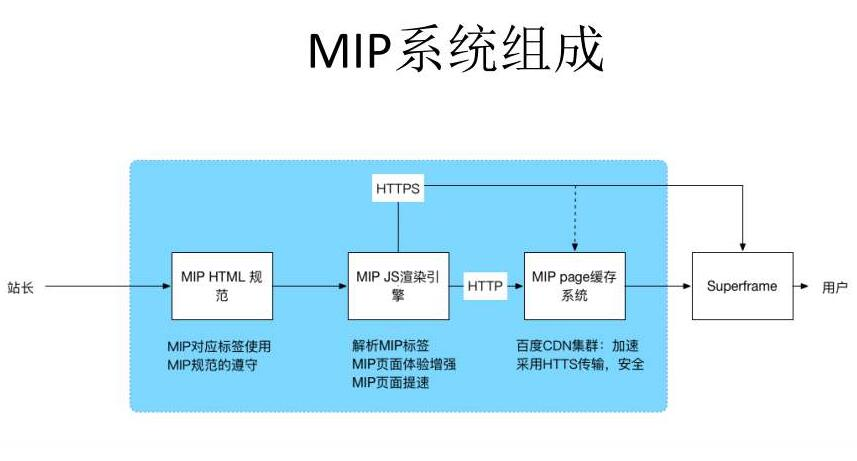 MIP系统组成

HTTPS

站长

MIP HTML 规范

MIP JS渲染引擎

HTTP

MIP page缓存系统

Superframe

用户

MIP对应标签使用
MIP规范的遵守

解析MIP标签
MIP页面体验增强
MIP页面提速

百度CDN集群：加速
采用HTTS传输，安全